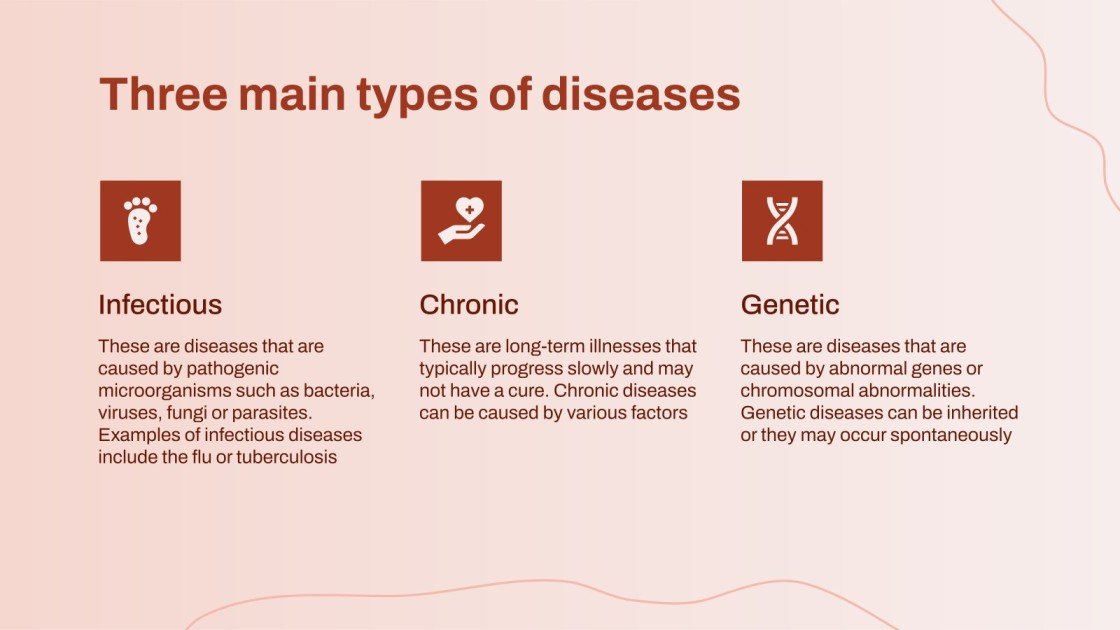 Three main types of diseases

Infectious

These are diseases that are caused by pathogenic microorganisms such as bacteria, viruses, fungi or parasites. Examples of infectious diseases include the flu or tuberculosis

Chronic

These are long-term illnesses that typically progress slowly and may not have a cure. Chronic diseases can be caused by various factors

Genetic

These are diseases that are caused by abnormal genes or chromosomal abnormalities. Genetic diseases can be inherited or they may occur spontaneously